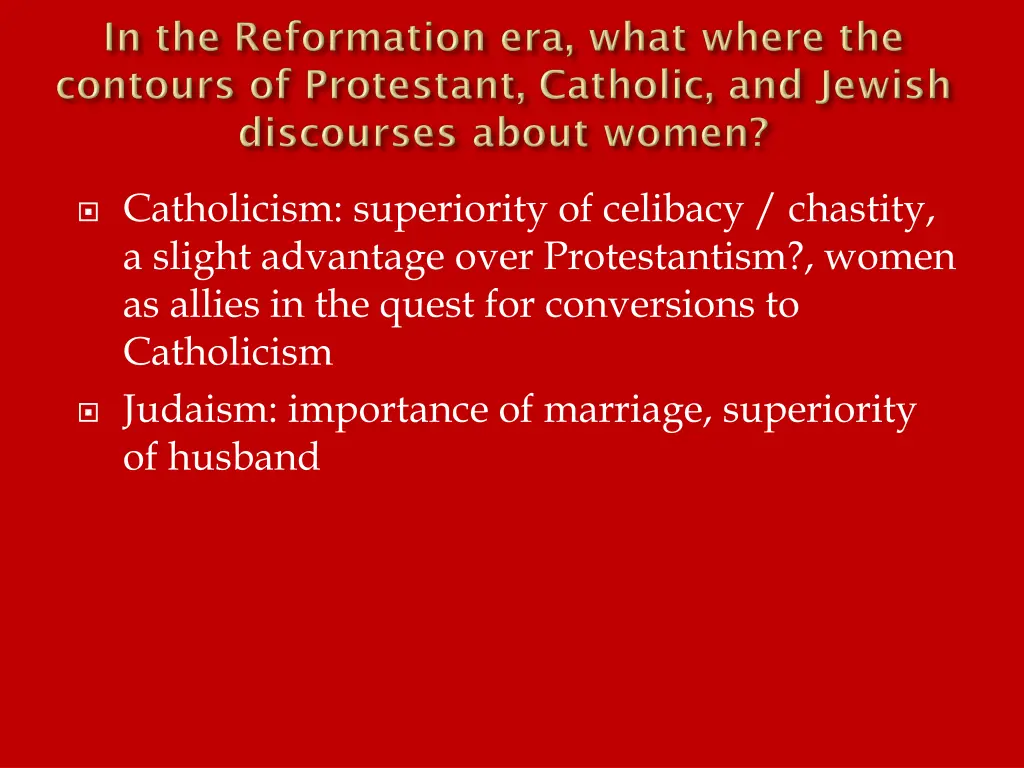 In the Reformation era, what where the contours of Protestant, Catholic, and Jewish discourses about women?

Catholicism: superiority of celibacy / chastity, a slight advantage over Protestantism?, women as allies in the quest for conversions to Catholicism

Judaism: importance of marriage, superiority of husband